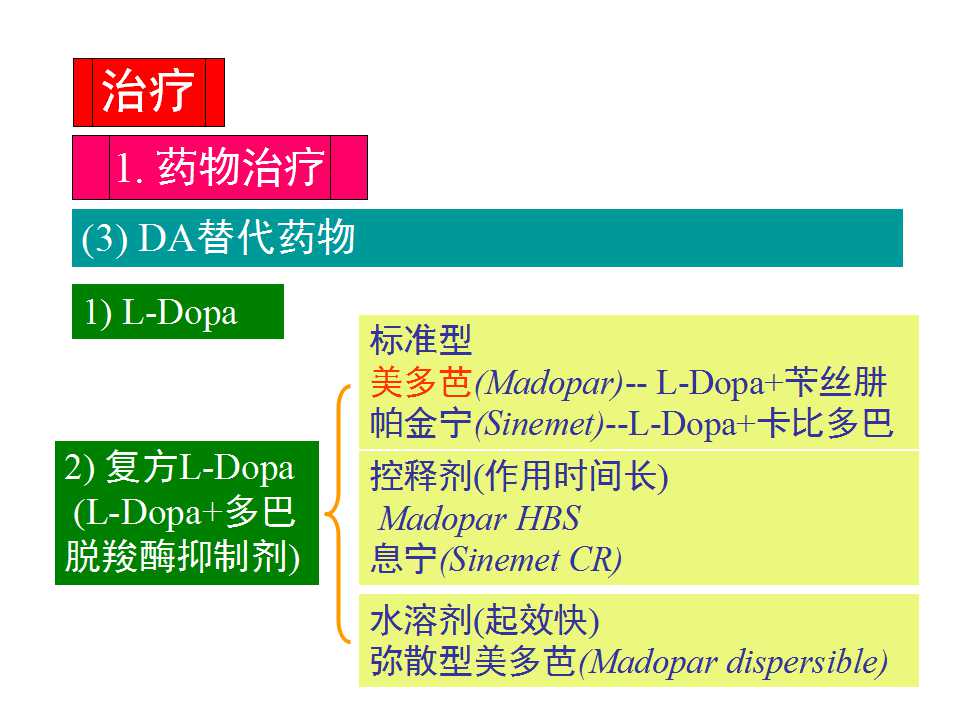 治疗

1. 药物治疗

(3) DA替代药物

1) L-Dopa

2) 复方L-Dopa (L-Dopa+多巴脱羧酶抑制剂)

标准型
美多芭(Madopar)-- L-Dopa+苄丝肼
帕金宁(Sinemet)--L-Dopa+卡比多巴

控释剂(作用时间长)
Madopar HBS
息宁(Sinemet CR)

水溶剂(起效快)
弥散型美多芭(Madopar dispersible)